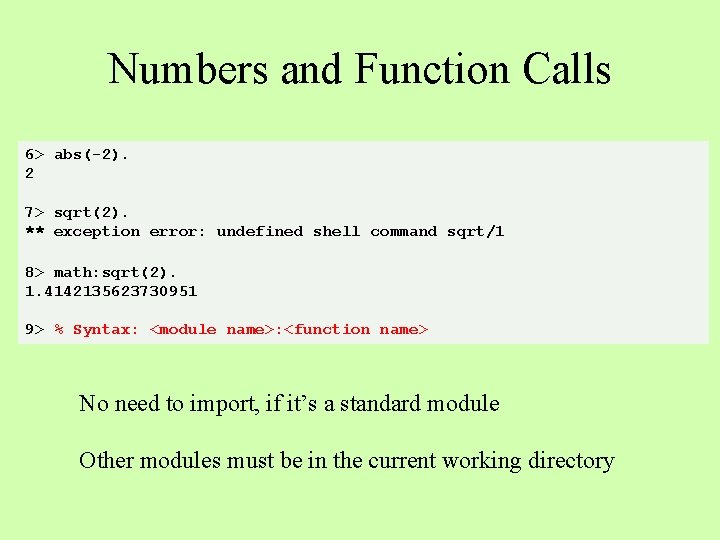 Numbers and Function Calls

6> abs(-2).
2

7> sqrt(2).
** exception error: undefined shell command sqrt/1

8> math:sqrt(2).
1.4142135623730951

9> % Syntax: <module name>:<function name>

No need to import, if it's a standard module

Other modules must be in the current working directory